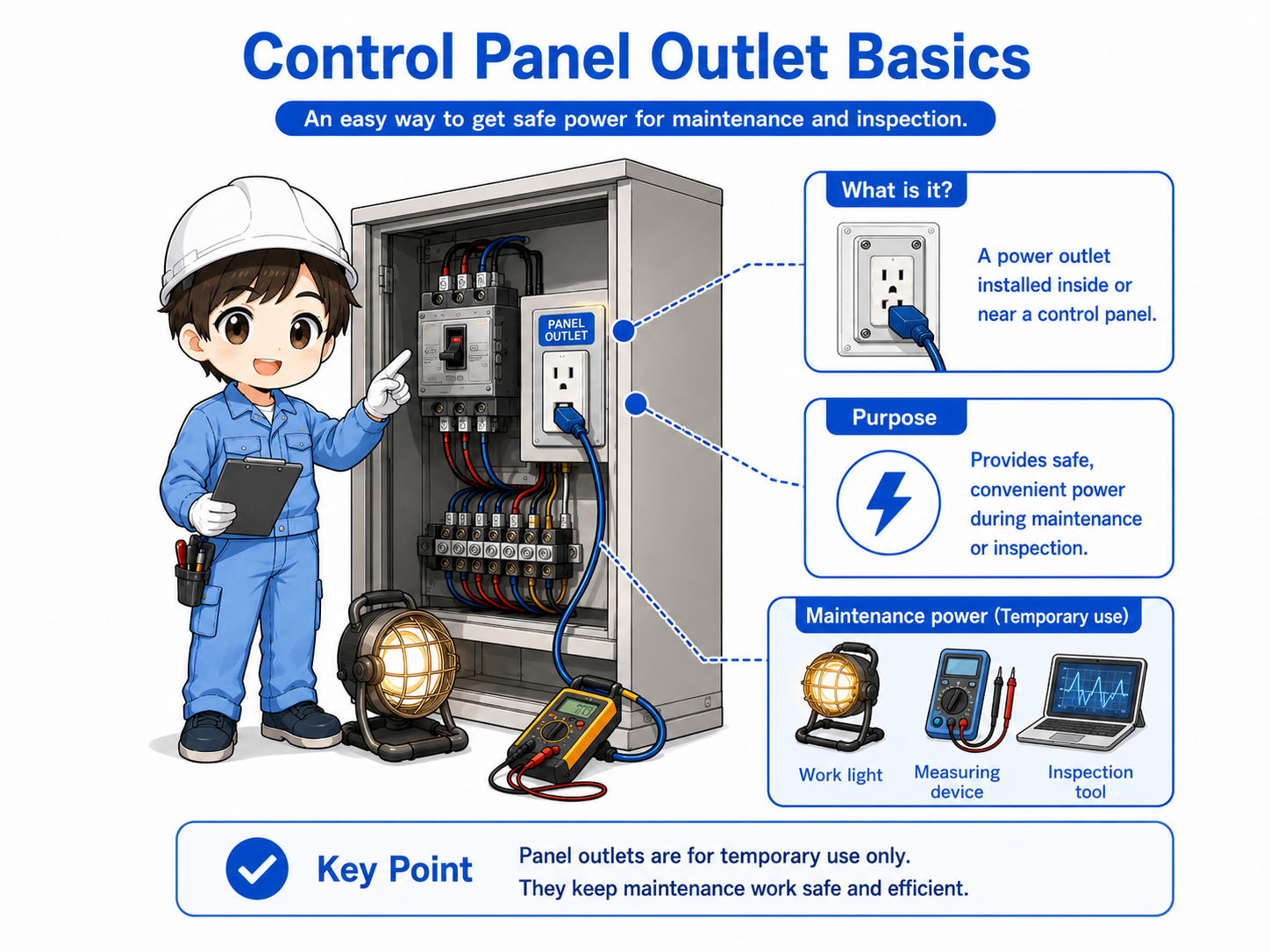 Control Panel Outlet Basics

An easy way to get safe power for maintenance and inspection.

PANEL OUTLET

What is it?

A power outlet installed inside or near a control panel.

Purpose

Provides safe, convenient power during maintenance or inspection.

Maintenance power (Temporary use)

Work light

Measuring device

Inspection tool

Key Point

Panel outlets are for temporary use only.
They keep maintenance work safe and efficient.